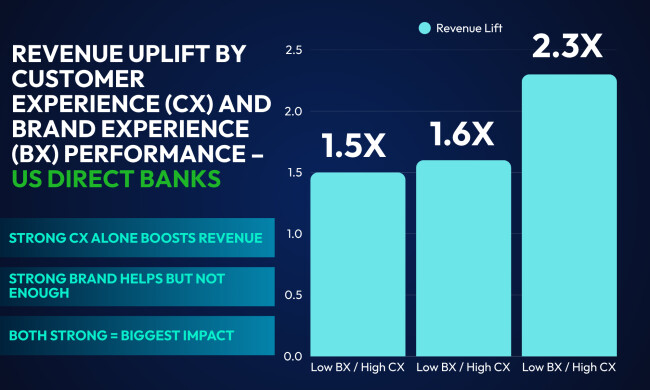 REVENUE UPLIFT BY CUSTOMER EXPERIENCE (CX) AND BRAND EXPERIENCE (BX) PERFORMANCE – US DIRECT BANKS

STRONG CX ALONE BOOSTS REVENUE

STRONG BRAND HELPS BUT NOT ENOUGH

BOTH STRONG = BIGGEST IMPACT

Revenue Lift

2.5
2.0
1.5
1.0
0.5
0.0

1.5X
1.6X
2.3X

Low BX / High CX
Low BX / High CX
Low BX / High CX